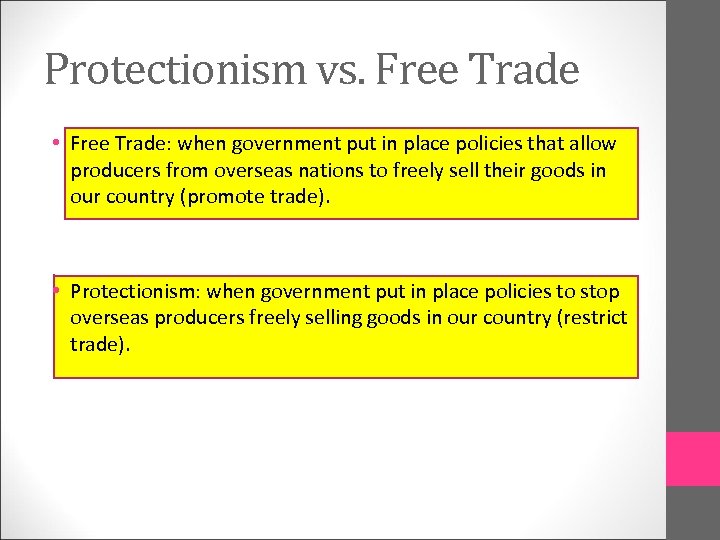 Protectionism vs. Free Trade

• Free Trade: when government put in place policies that allow producers from overseas nations to freely sell their goods in our country (promote trade).

• Protectionism: when government put in place policies to stop overseas producers freely selling goods in our country (restrict trade).